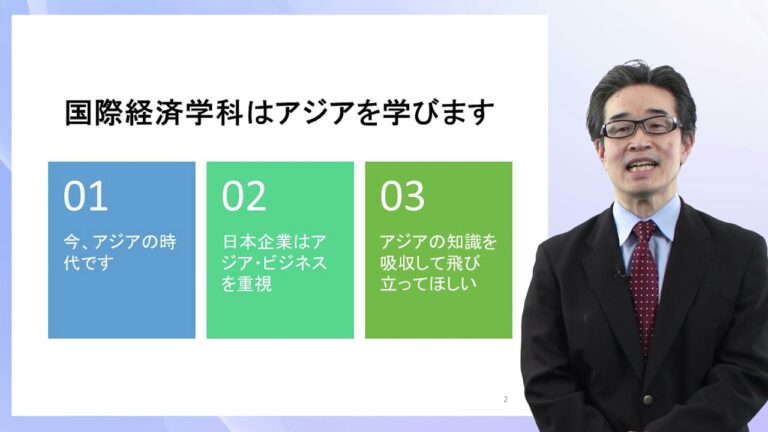 国際経済学科はアジアを学びます

01

今、アジアの時代です

02

日本企業はアジア・ビジネスを重視

03

アジアの知識を吸収して飛び立ってほしい

2